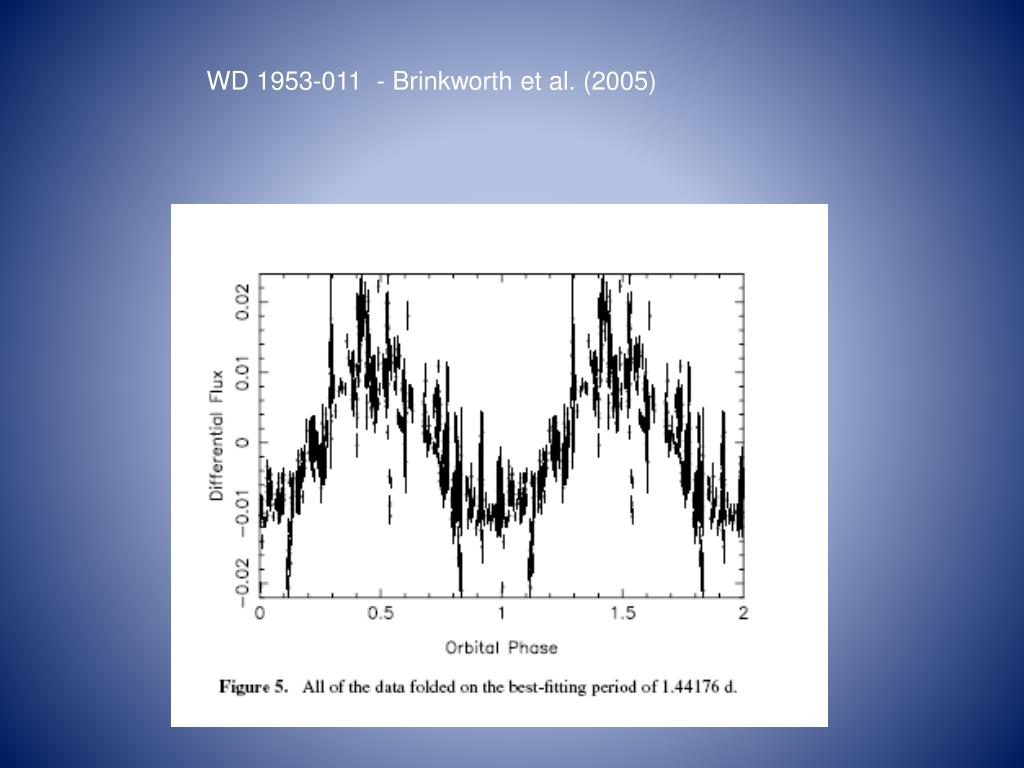 WD 1953-011 - Brinkworth et al. (2005)

Differential Flux

0.02
0.01
0
−0.01
−0.02

0
0.5
1
1.5
2

Orbital Phase

Figure 5. All of the data folded on the best-fitting period of 1.44176 d.